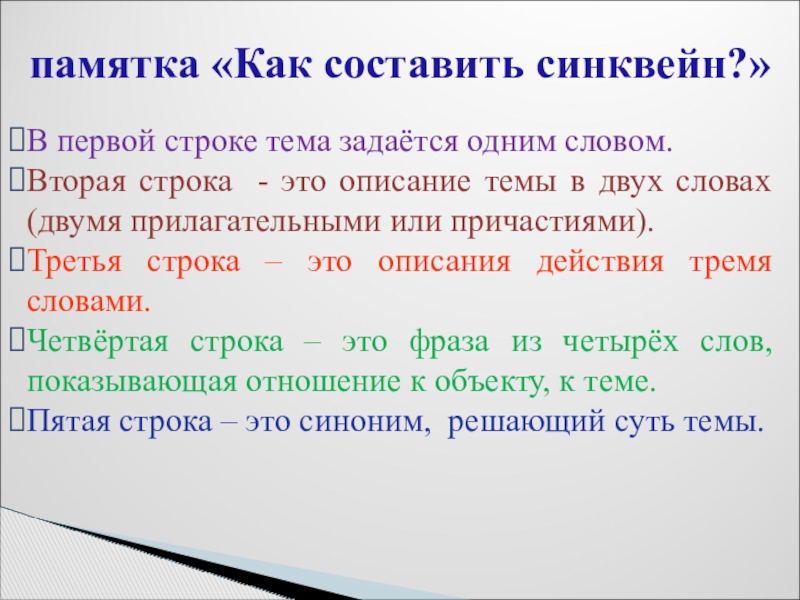 памятка «Как составить синквейн?»

В первой строке тема задаётся одним словом.

Вторая строка - это описание темы в двух словах (двумя прилагательными или причастиями).

Третья строка – это описания действия тремя словами.

Четвёртая строка – это фраза из четырёх слов, показывающая отношение к объекту, к теме.

Пятая строка – это синоним, решающий суть темы.